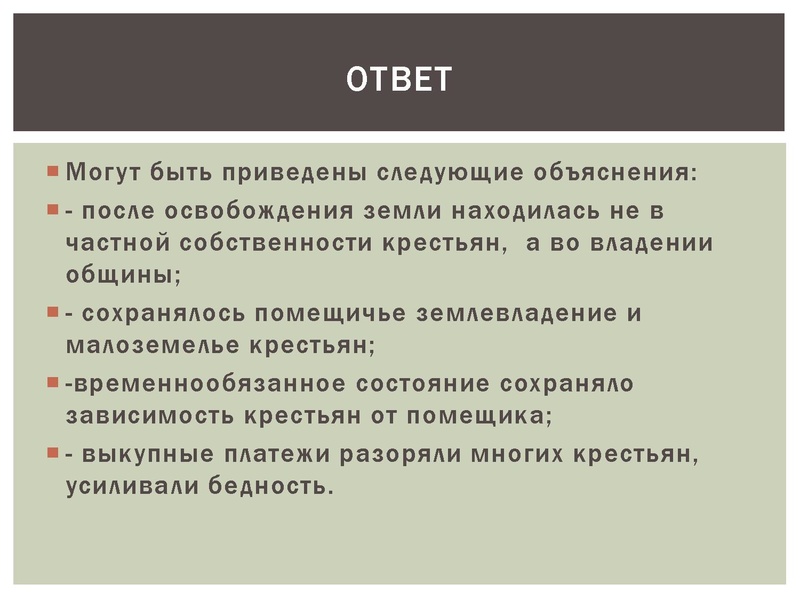 ОТВЕТ

Могут быть приведены следующие объяснения:

- после освобождения земли находилась не в частной собственности крестьян, а во владении общины;

- сохранялось помещичье землевладение и малоземелье крестьян;

-временнообязанное состояние сохраняло зависимость крестьян от помещика;

- выкупные платежи разоряли многих крестьян, усиливали бедность.